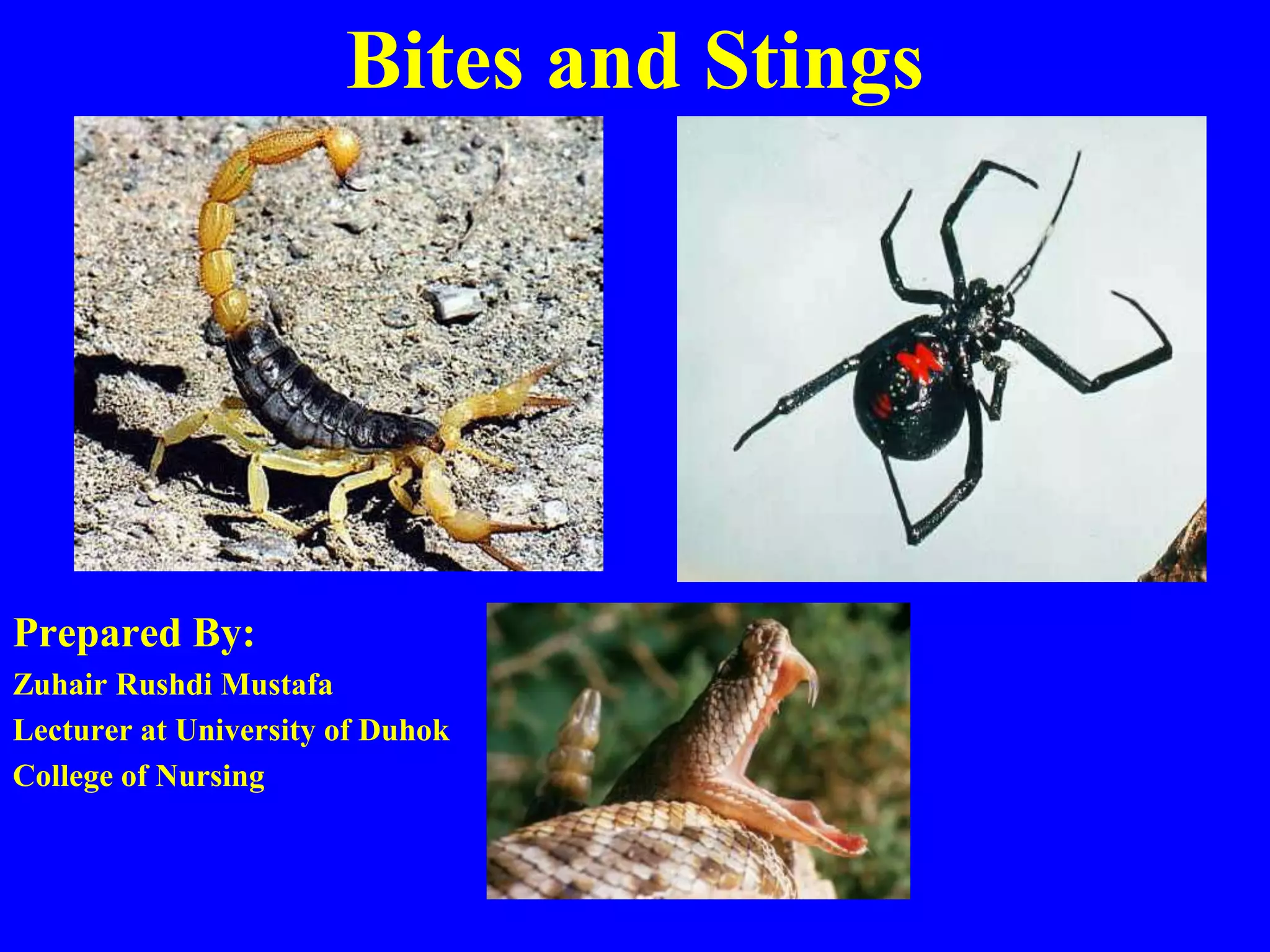 Bites and Stings

Prepared By:

Zuhair Rushdi Mustafa

Lecturer at University of Duhok

College of Nursing